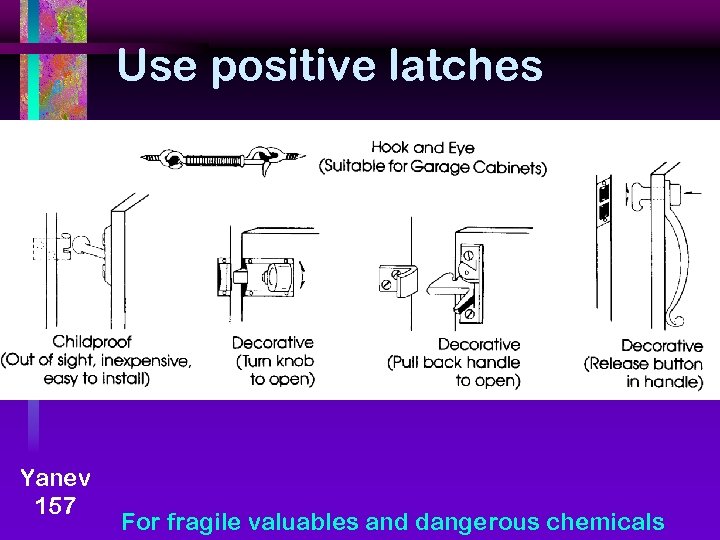 Use positive latches

Hook and Eye
(Suitable for Garage Cabinets)

Childproof
(Out of sight, inexpensive, easy to install)

Decorative
(Turn knob to open)

Decorative
(Pull back handle to open)

Decorative
(Release button in handle)

Yanev
157

For fragile valuables and dangerous chemicals